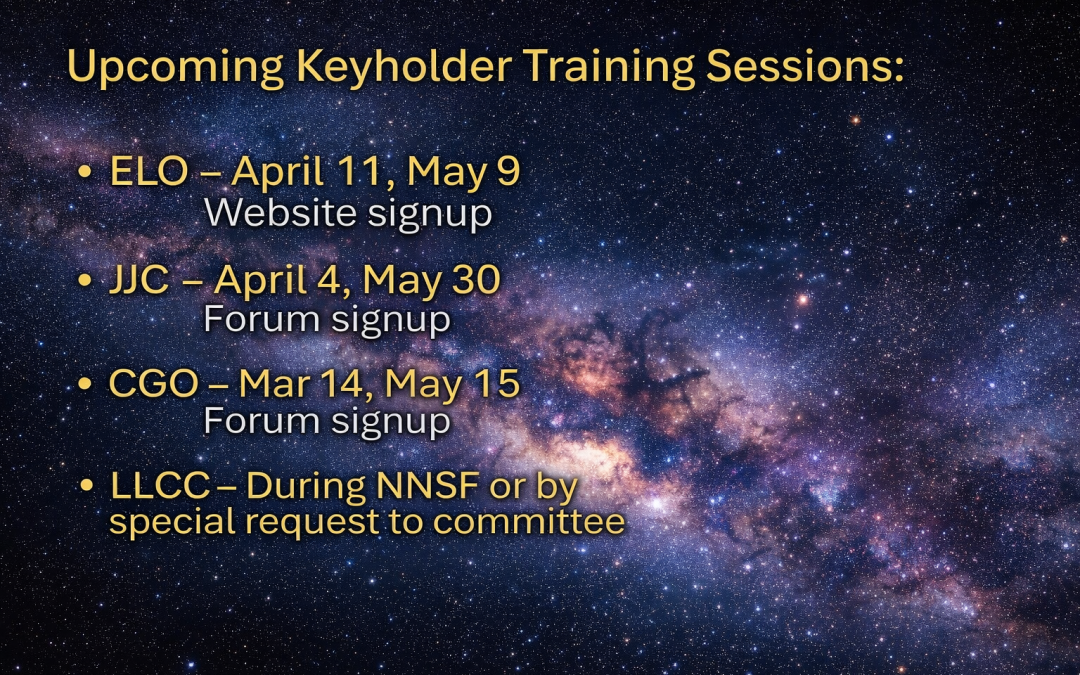 Upcoming Keyholder Training Sessions:

• ELO – April 11, May 9
Website signup

• JJC – April 4, May 30
Forum signup

• CGO – Mar 14, May 15
Forum signup

• LLCC – During NNSF or by special request to committee